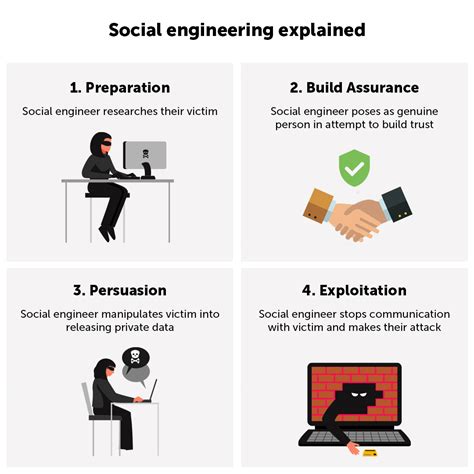 Social engineering explained

1. Preparation

Social engineer researches their victim

2. Build Assurance

Social engineer poses as genuine person in attempt to build trust

3. Persuasion

Social engineer manipulates victim into releasing private data

4. Exploitation

Social engineer stops communication with victim and makes their attack